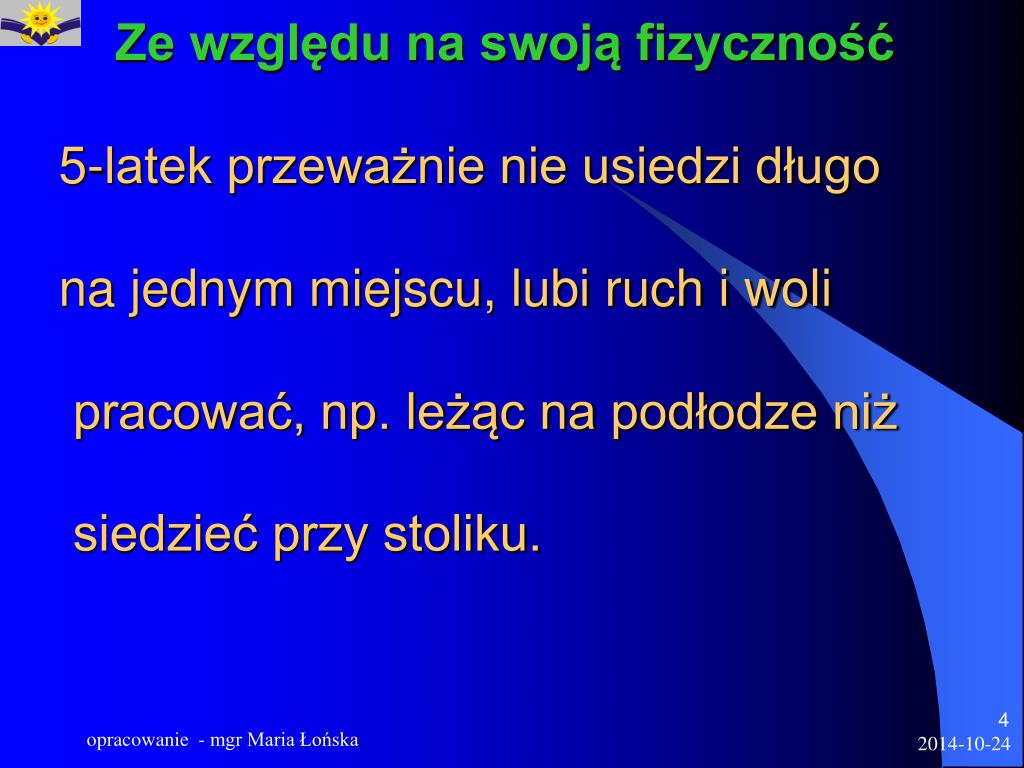 Ze względu na swoją fizyczność

5-latek przeważnie nie usiedzi długo

na jednym miejscu, lubi ruch i woli

pracować, np. leżąc na podłodze niż

siedzieć przy stoliku.

opracowanie - mgr Maria Łońska

4

2014-10-24